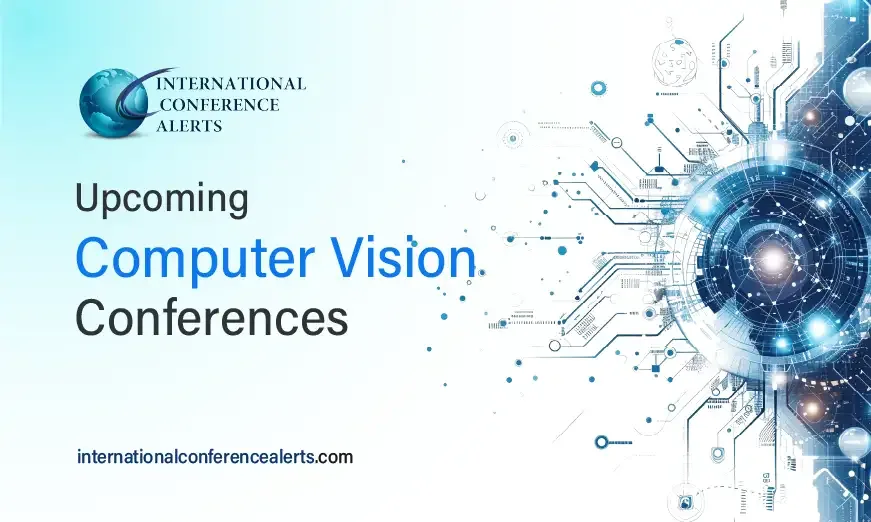 INTERNATIONAL CONFERENCE ALERTS

Upcoming
Computer Vision
Conferences

internationalconferencealerts.com